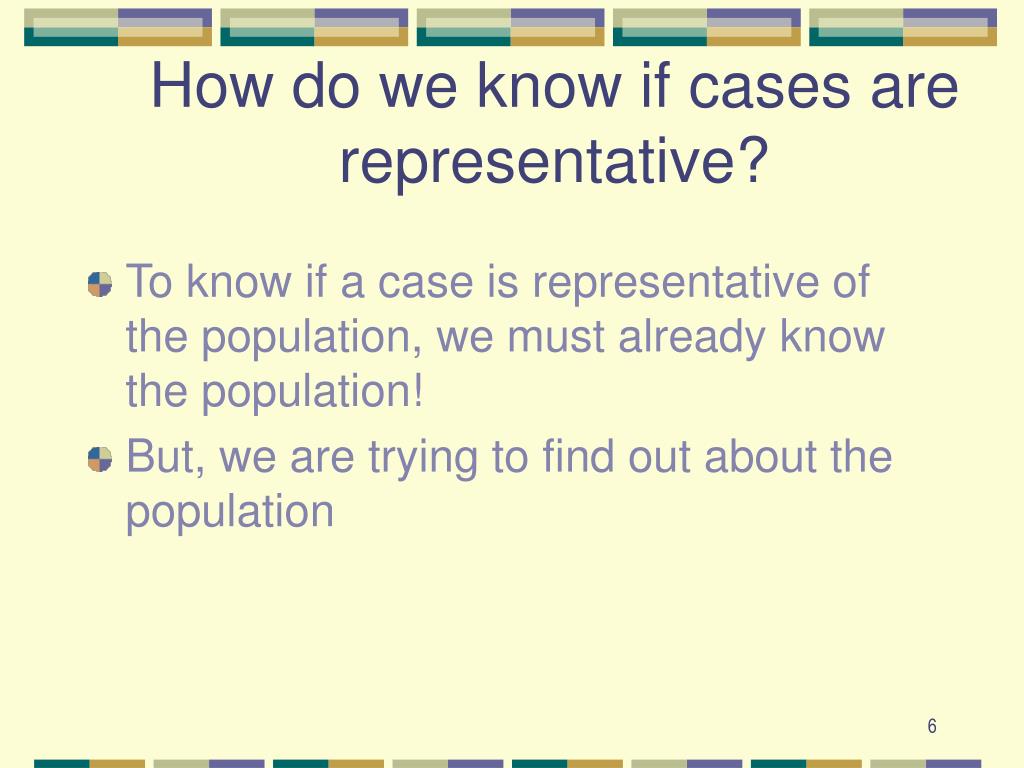 How do we know if cases are representative?

To know if a case is representative of the population, we must already know the population!

But, we are trying to find out about the population

6